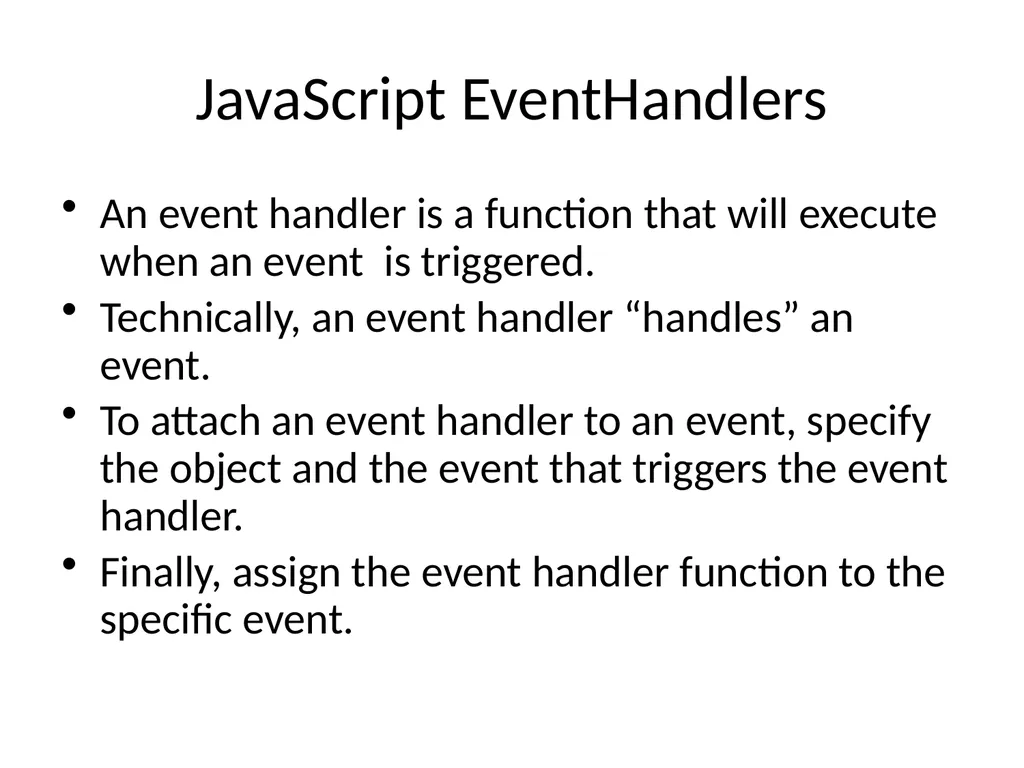 JavaScript EventHandlers

• An event handler is a function that will execute when an event is triggered.
• Technically, an event handler “handles” an event.
• To attach an event handler to an event, specify the object and the event that triggers the event handler.
• Finally, assign the event handler function to the specific event.